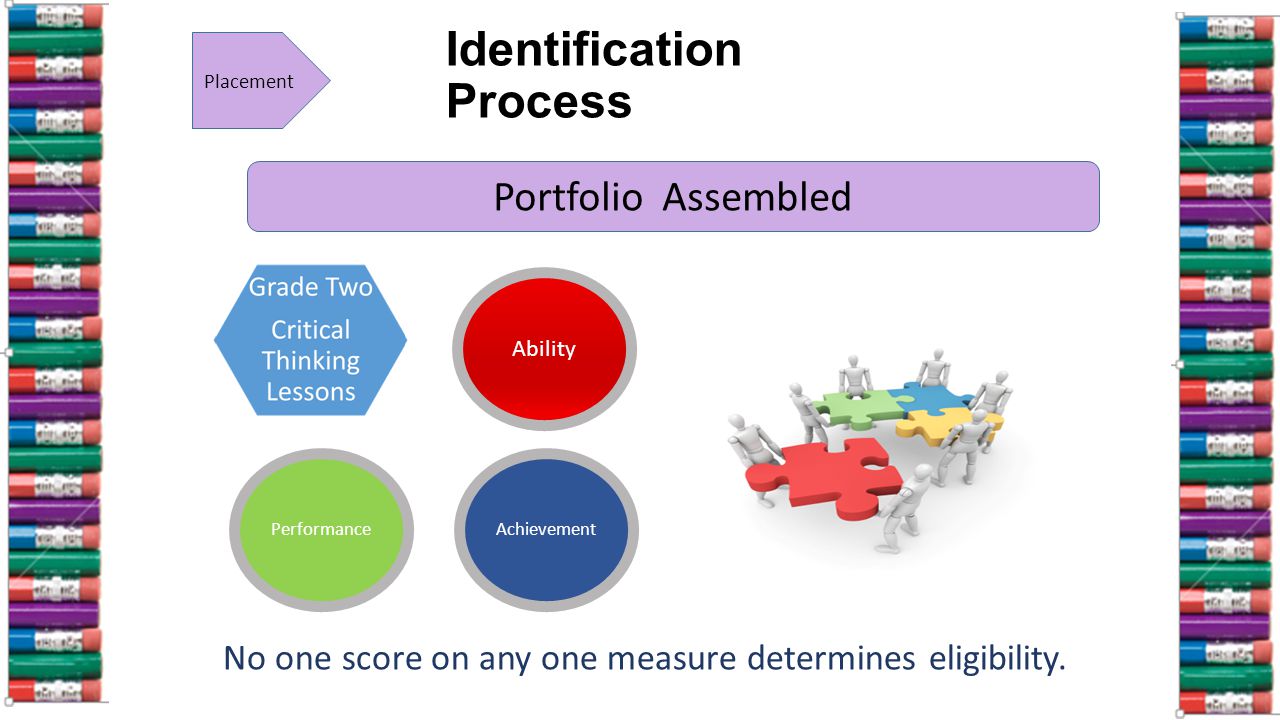 Placement

Identification Process

Portfolio Assembled

Grade Two

Critical Thinking Lessons

Ability

Performance

Achievement

No one score on any one measure determines eligibility.